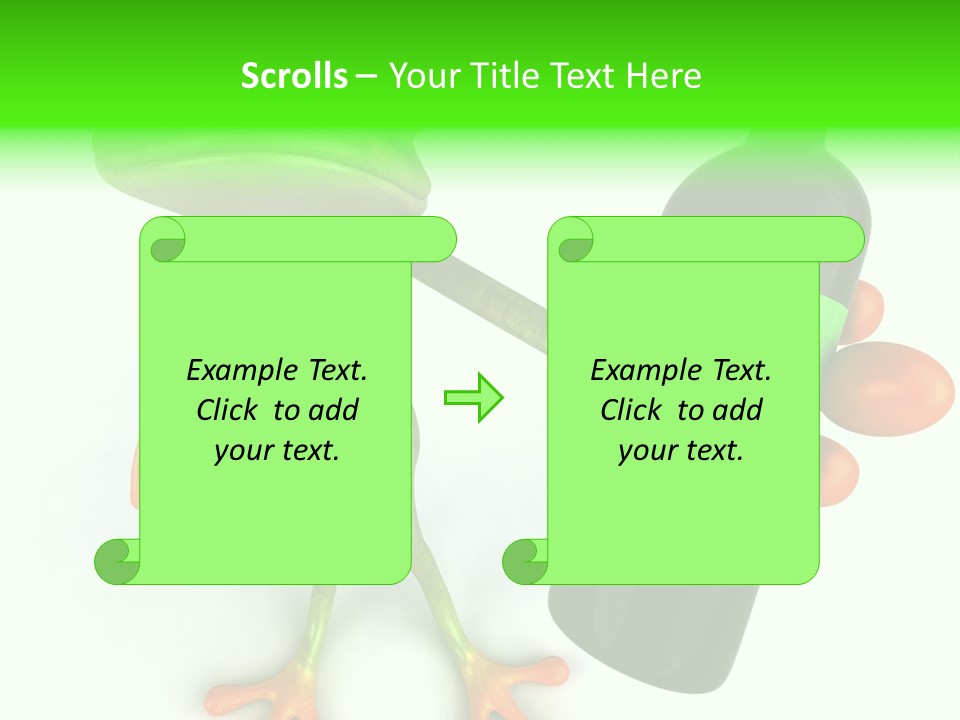 Scrolls – Your Title Text Here

Example Text. Click to add your text.

Example Text. Click to add your text.